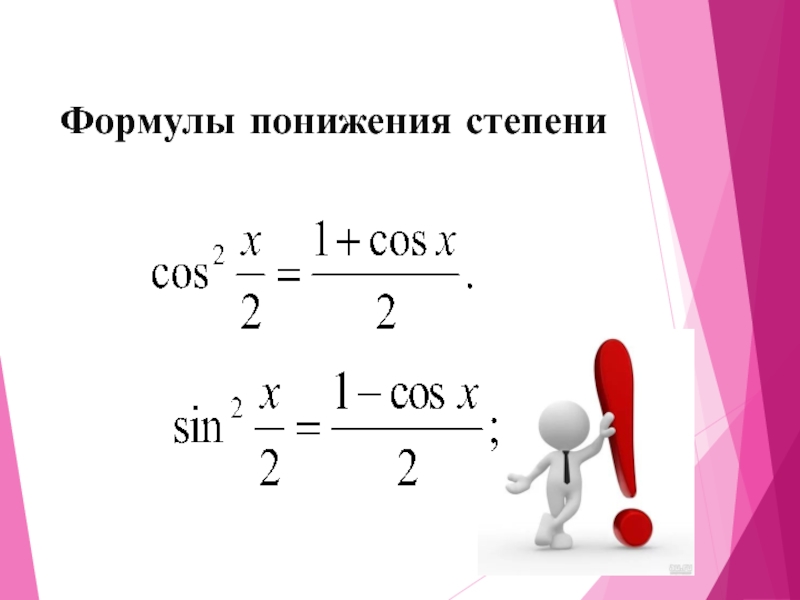 Формулы понижения степени

$\cos^2 \frac{x}{2} = \frac{1+\cos x}{2}.$

$\sin^2 \frac{x}{2} = \frac{1-\cos x}{2};$